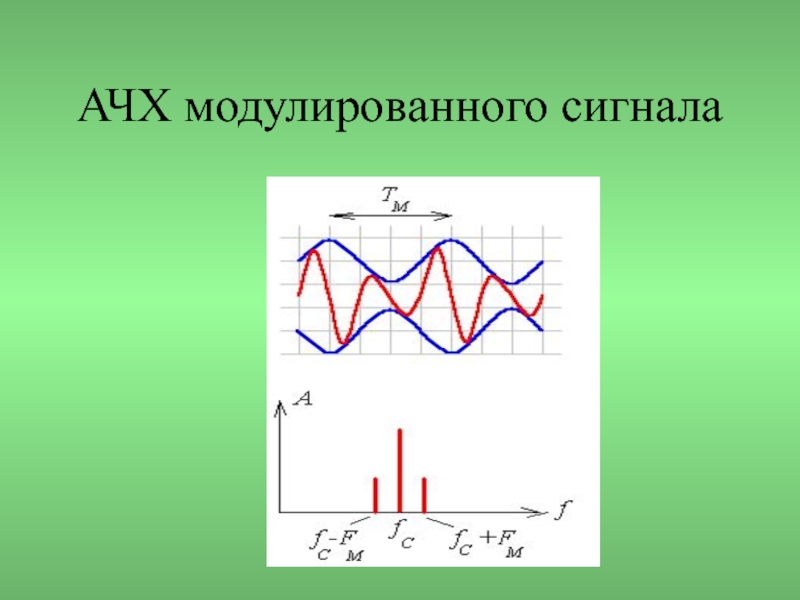 АЧХ модулированного сигнала

$T_M$

$A$

$f$

$f_C - F_M$

$f_C$

$f_C + F_M$